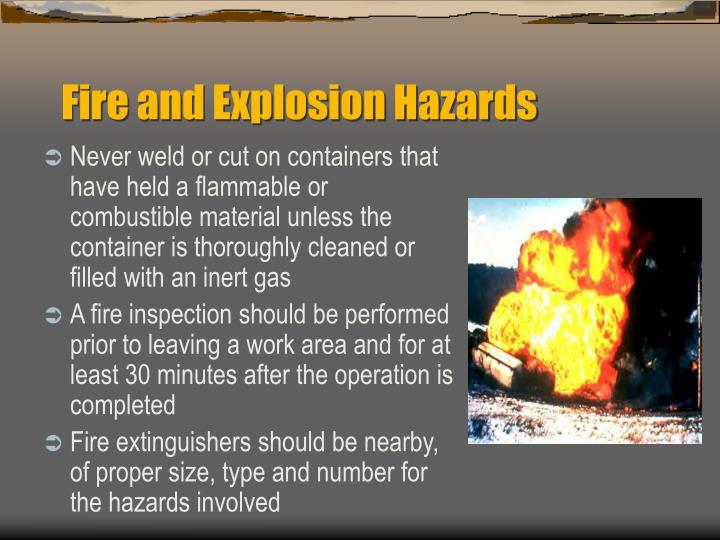 Fire and Explosion Hazards

➲ Never weld or cut on containers that have held a flammable or combustible material unless the container is thoroughly cleaned or filled with an inert gas

➲ A fire inspection should be performed prior to leaving a work area and for at least 30 minutes after the operation is completed

➲ Fire extinguishers should be nearby, of proper size, type and number for the hazards involved